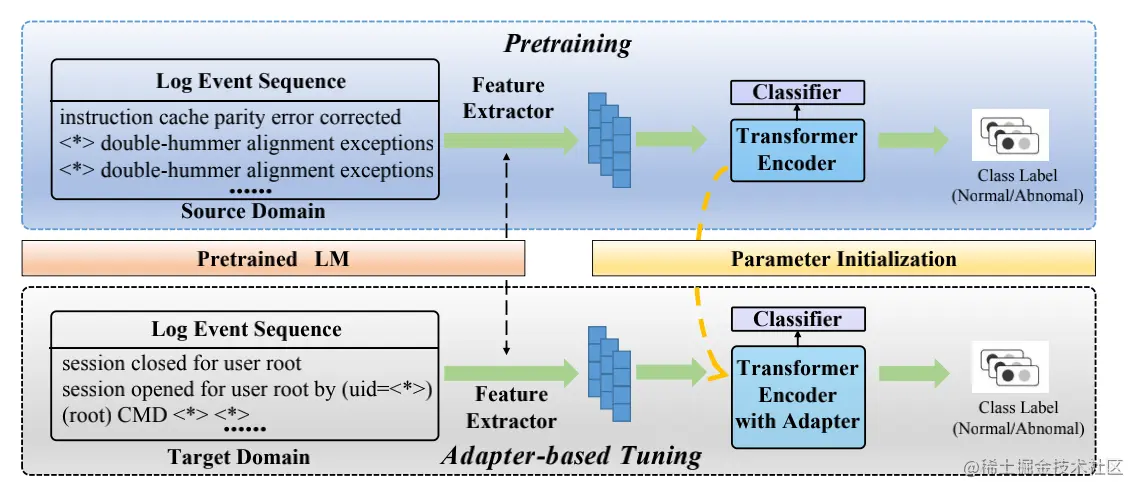 Pretraining

Log Event Sequence

instruction cache parity error corrected
<*> double-hummer alignment exceptions
<*> double-hummer alignment exceptions
......

Source Domain

Feature Extractor

Classifier

Transformer Encoder

Class Label (Normal/Abnomal)

Pretrained LM

Parameter Initialization

Log Event Sequence

session closed for user root
session opened for user root by (uid=<*>)
(root) CMD <*> <*>
......

Target Domain

Feature Extractor

Classifier

Transformer Encoder with Adapter

Class Label (Normal/Abnomal)

Adapter-based Tuning

@稀土掘金技术社区